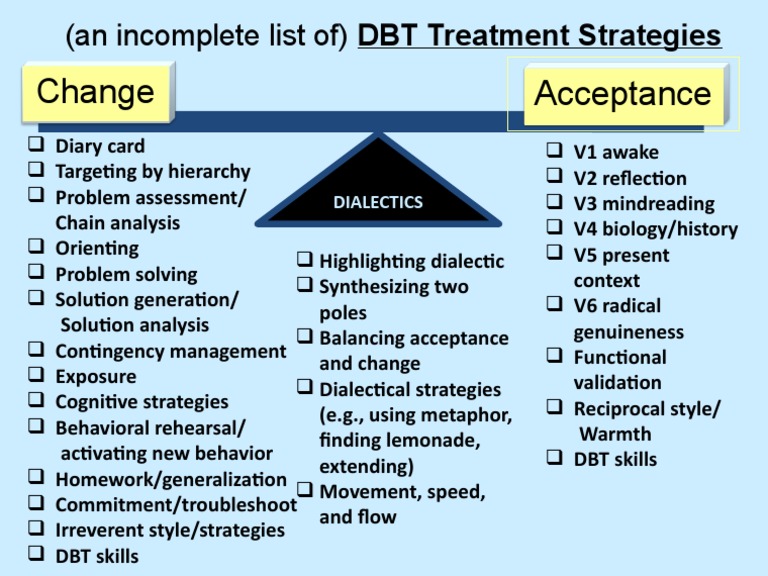 (an incomplete list of) DBT Treatment Strategies

Change

Acceptance

DIALECTICS

❑ Diary card
❑ Targeting by hierarchy
❑ Problem assessment/ Chain analysis
❑ Orienting
❑ Problem solving
❑ Solution generation/ Solution analysis
❑ Contingency management
❑ Exposure
❑ Cognitive strategies
❑ Behavioral rehearsal/ activating new behavior
❑ Homework/generalization
❑ Commitment/troubleshoot
❑ Irreverent style/strategies
❑ DBT skills

❑ Highlighting dialectic
❑ Synthesizing two poles
❑ Balancing acceptance and change
❑ Dialectical strategies (e.g., using metaphor, finding lemonade, extending)
❑ Movement, speed, and flow

❑ V1 awake
❑ V2 reflection
❑ V3 mindreading
❑ V4 biology/history
❑ V5 present context
❑ V6 radical genuineness
❑ Functional validation
❑ Reciprocal style/ Warmth
❑ DBT skills